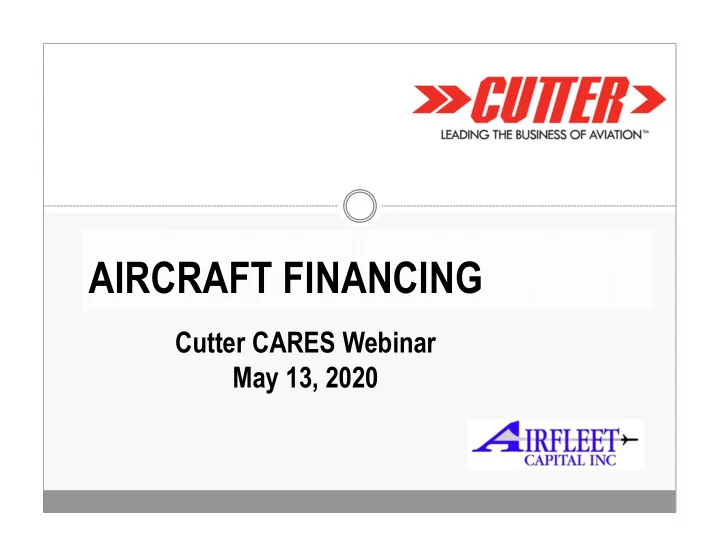 CUTTER
LEADING THE BUSINESS OF AVIATION™

AIRCRAFT FINANCING

Cutter CARES Webinar
May 13, 2020

AIRFLEET
CAPITAL INC